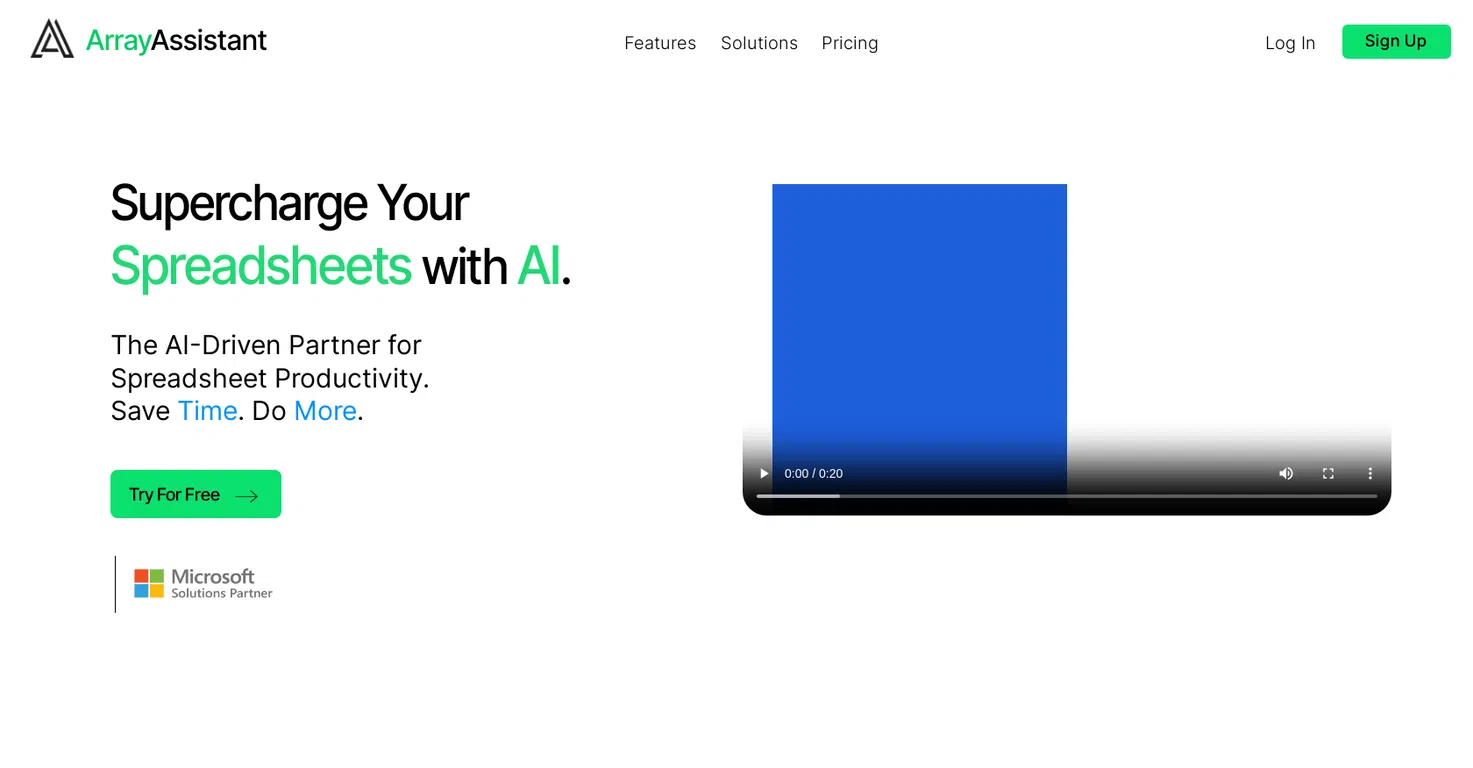 ArrayAssistant

Features Solutions Pricing

Log In Sign Up

Supercharge Your Spreadsheets with AI.

The AI-Driven Partner for Spreadsheet Productivity. Save Time. Do More.

Try For Free

Microsoft Solutions Partner

0:00 / 0:20